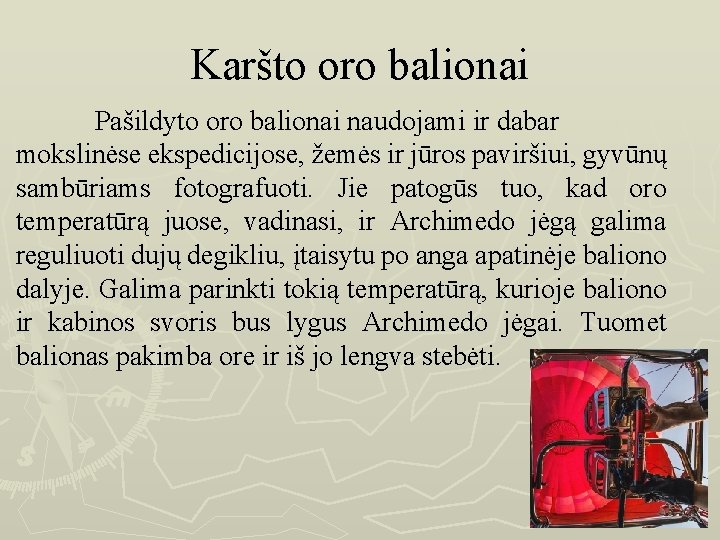 Karšto oro balionai

Pašildyto oro balionai naudojami ir dabar mokslinėse ekspedicijose, žemės ir jūros paviršiui, gyvūnų sambūriams fotografuoti. Jie patogūs tuo, kad oro temperatūrą juose, vadinasi, ir Archimedo jėgą galima reguliuoti dujų degikliu, įtaisytu po anga apatinėje baliono dalyje. Galima parinkti tokią temperatūrą, kurioje baliono ir kabinos svoris bus lygus Archimedo jėgai. Tuomet balionas pakimba ore ir iš jo lengva stebėti.